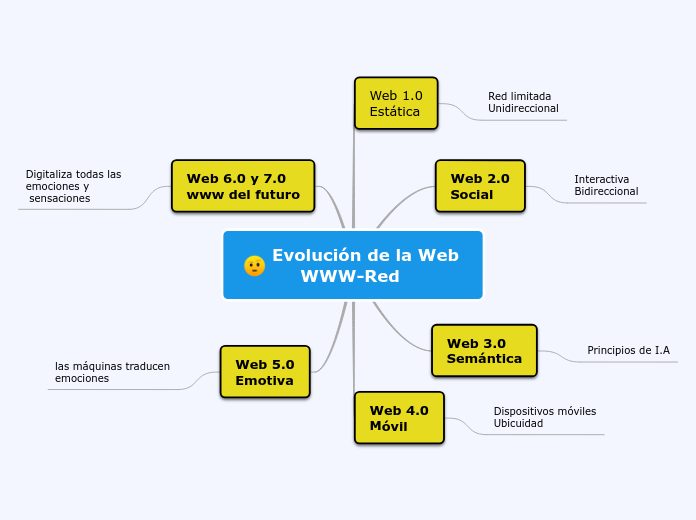 Evolución de la Web
WWW-Red

Web 1.0
Estática

Red limitada
Unidireccional

Web 2.0
Social

Interactiva
Bidireccional

Web 3.0
Semántica

Principios de I.A

Web 4.0
Móvil

Dispositivos móviles
Ubicuidad

Web 5.0
Emotiva

las máquinas traducen emociones

Web 6.0 y 7.0
www del futuro

Digitaliza todas las emociones y sensaciones